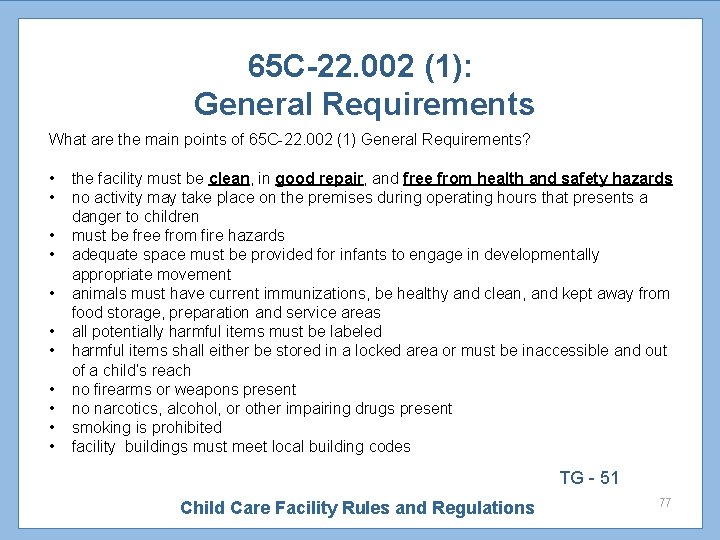 65C-22.002 (1):
General Requirements

What are the main points of 65C-22.002 (1) General Requirements?

• the facility must be clean, in good repair, and free from health and safety hazards
• no activity may take place on the premises during operating hours that presents a danger to children
• must be free from fire hazards
• adequate space must be provided for infants to engage in developmentally appropriate movement
• animals must have current immunizations, be healthy and clean, and kept away from food storage, preparation and service areas
• all potentially harmful items must be labeled
• harmful items shall either be stored in a locked area or must be inaccessible and out of a child's reach
• no firearms or weapons present
• no narcotics, alcohol, or other impairing drugs present
• smoking is prohibited
• facility buildings must meet local building codes

TG - 51

Child Care Facility Rules and Regulations

77